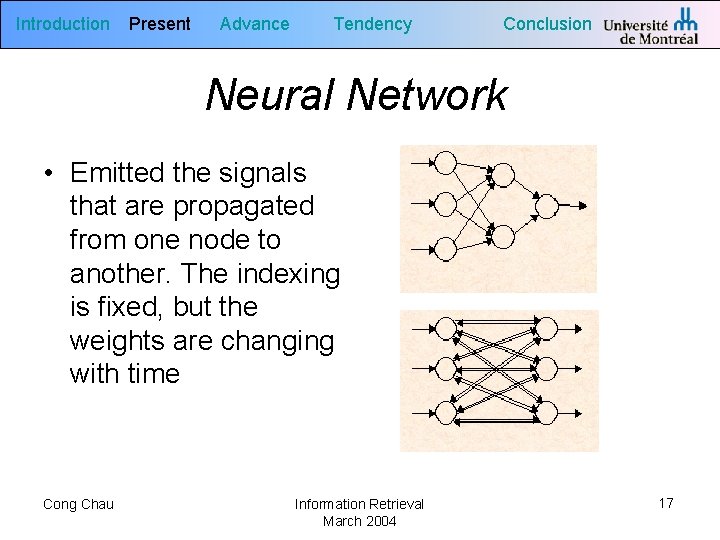 Introduction Present Advance Tendency Conclusion Université de Montréal

Neural Network

• Emitted the signals that are propagated from one node to another. The indexing is fixed, but the weights are changing with time

Cong Chau

Information Retrieval
March 2004

17